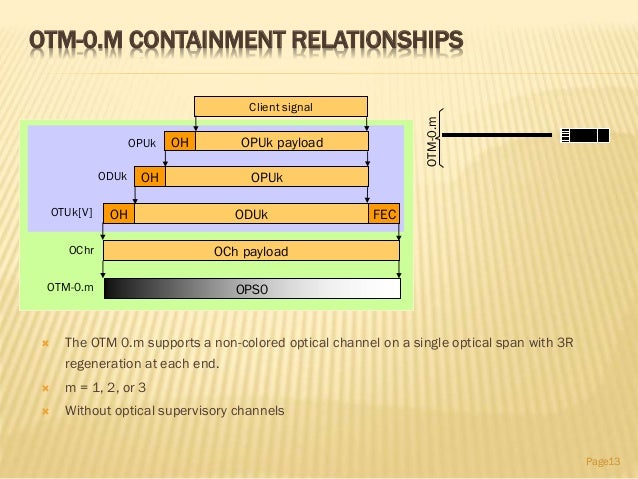 OTM-0.M CONTAINMENT RELATIONSHIPS

Client signal

OPUk OH OPUk payload

ODUk OH OPUk

OTUk[V] OH ODUk FEC

OChr OCh payload

OTM-0.m OPSO

OTM-0.m

The OTM 0.m supports a non-colored optical channel on a single optical span with 3R regeneration at each end.

m = 1, 2, or 3

Without optical supervisory channels

Page13